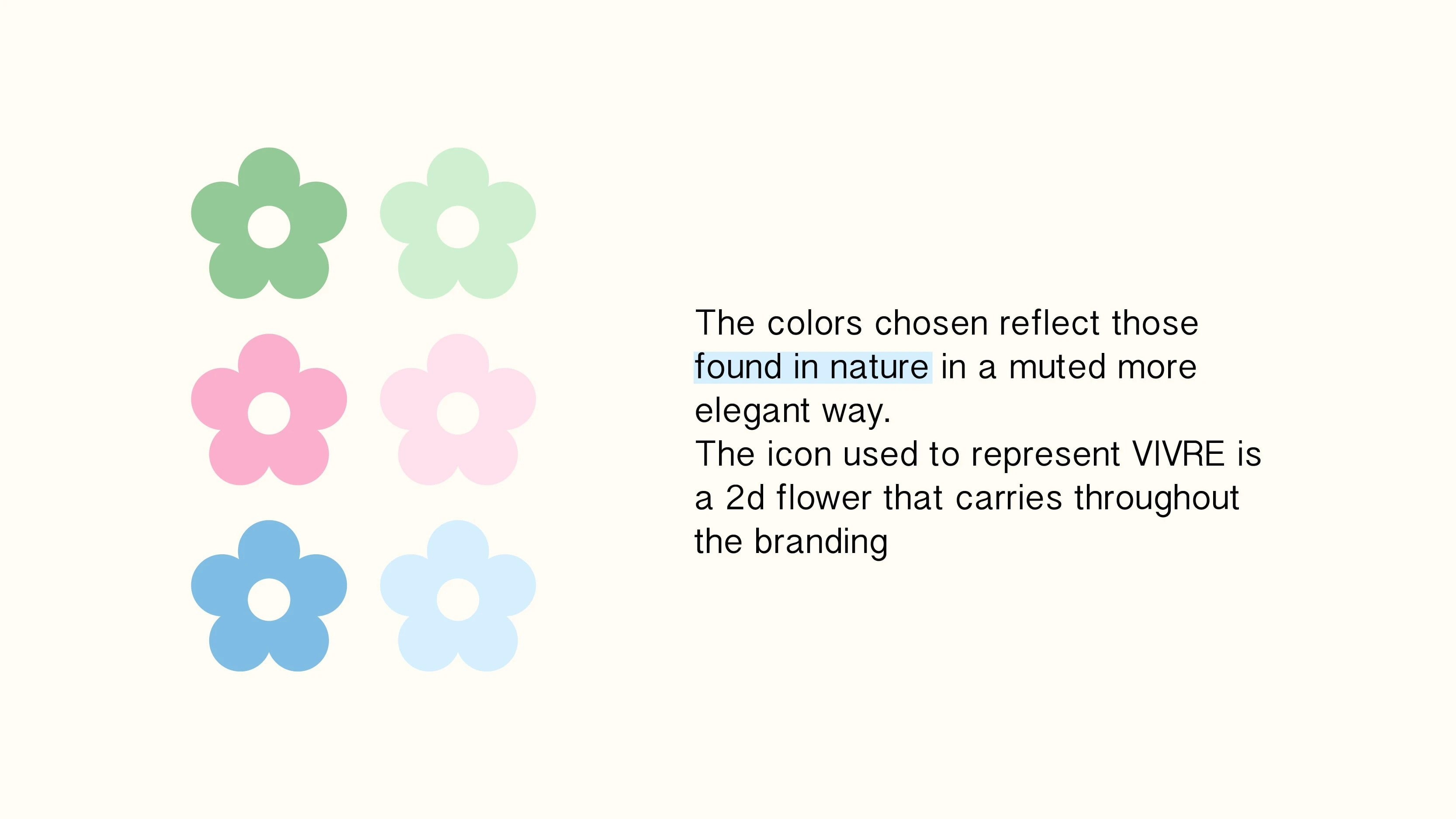 The colors chosen reflect those found in nature in a muted more elegant way.
The icon used to represent VIVRE is a 2d flower that carries throughout the branding